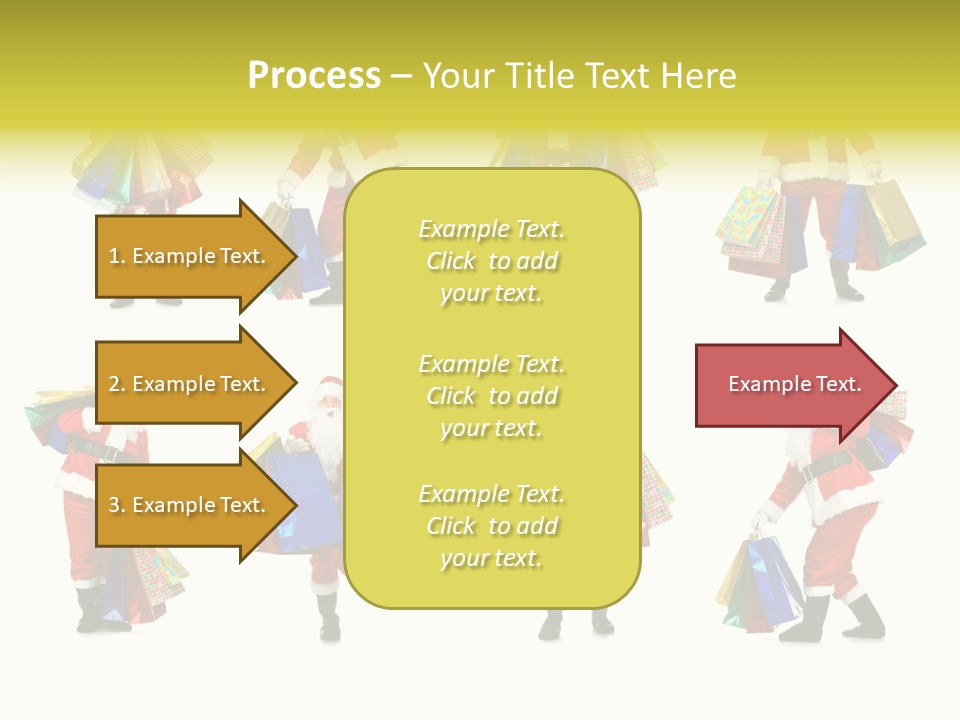 Process – Your Title Text Here

1. Example Text.

2. Example Text.

3. Example Text.

Example Text. Click to add your text.

Example Text. Click to add your text.

Example Text. Click to add your text.

Example Text.